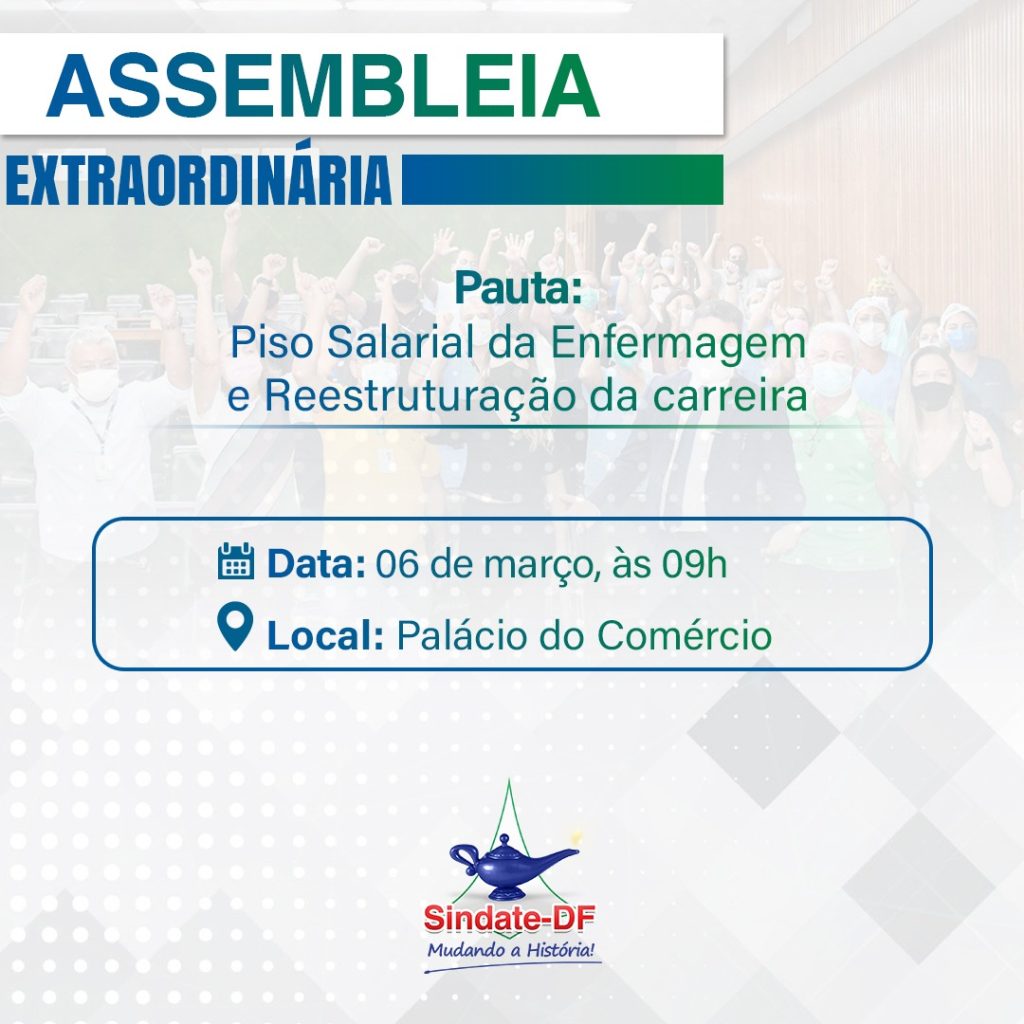 ASSEMBLEIA
EXTRAORDINÁRIA

Pauta:
Piso Salarial da Enfermagem e Reestruturação da carreira

Data: 06 de março, às 09h
Local: Palácio do Comércio

Sindate-DF
Mudando a História!